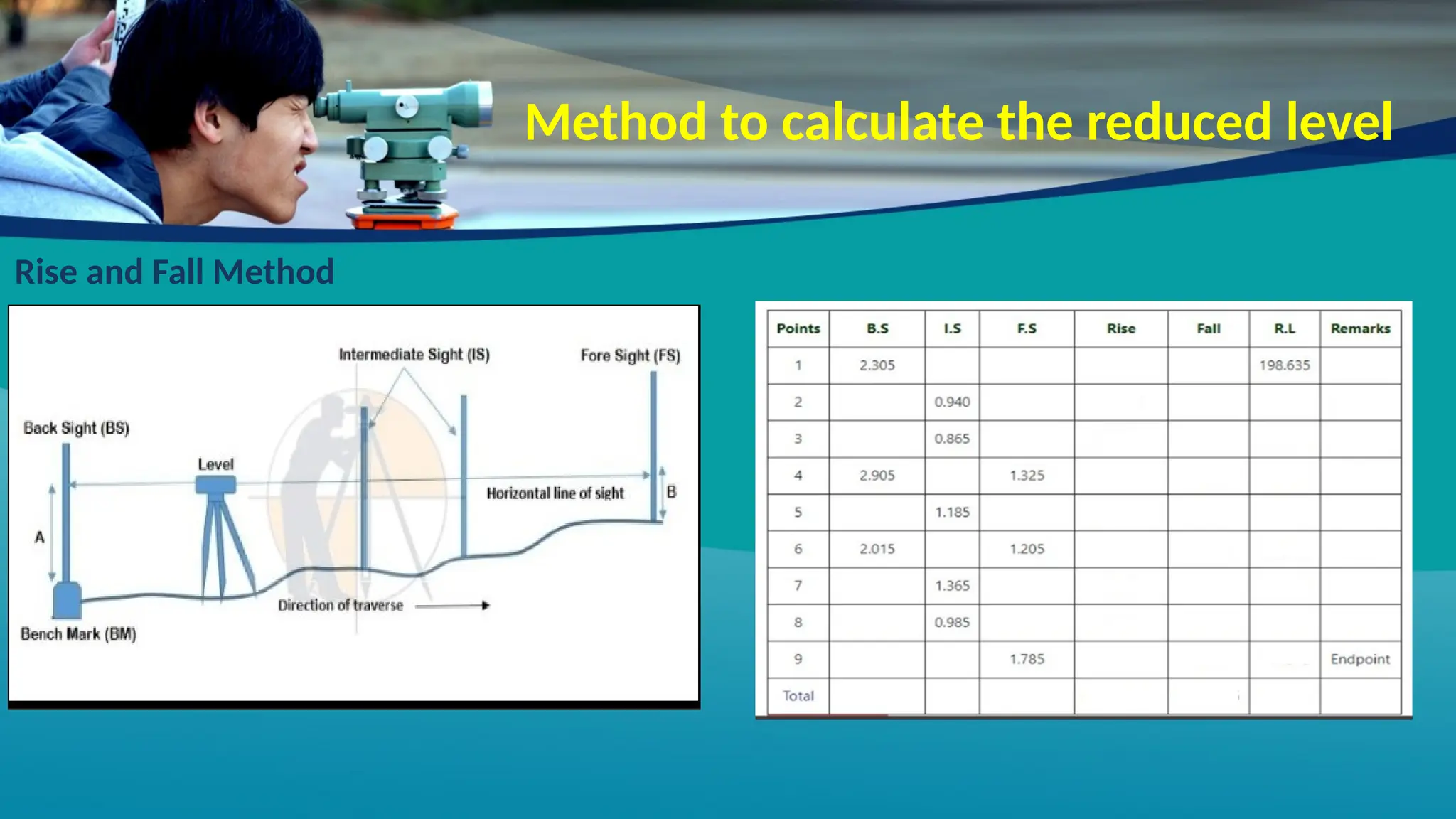 Method to calculate the reduced level

Rise and Fall Method

Intermediate Sight (IS)
Fore Sight (FS)
Back Sight (BS)
Level
Horizontal line of sight
B
A
Direction of traverse
Bench Mark (BM)

| Points | B.S | I.S | F.S | Rise | Fall | R.L | Remarks |
|---|---|---|---|---|---|---|---|
| 1 | 2.305 | | | | | 198.635 | |
| 2 | | 0.940 | | | | | |
| 3 | | 0.865 | | | | | |
| 4 | 2.905 | | 1.325 | | | | |
| 5 | | 1.185 | | | | | |
| 6 | 2.015 | | 1.205 | | | | |
| 7 | | 1.365 | | | | | |
| 8 | | 0.985 | | | | | |
| 9 | | | 1.785 | | | | Endpoint |
| Total | | | | | | | |